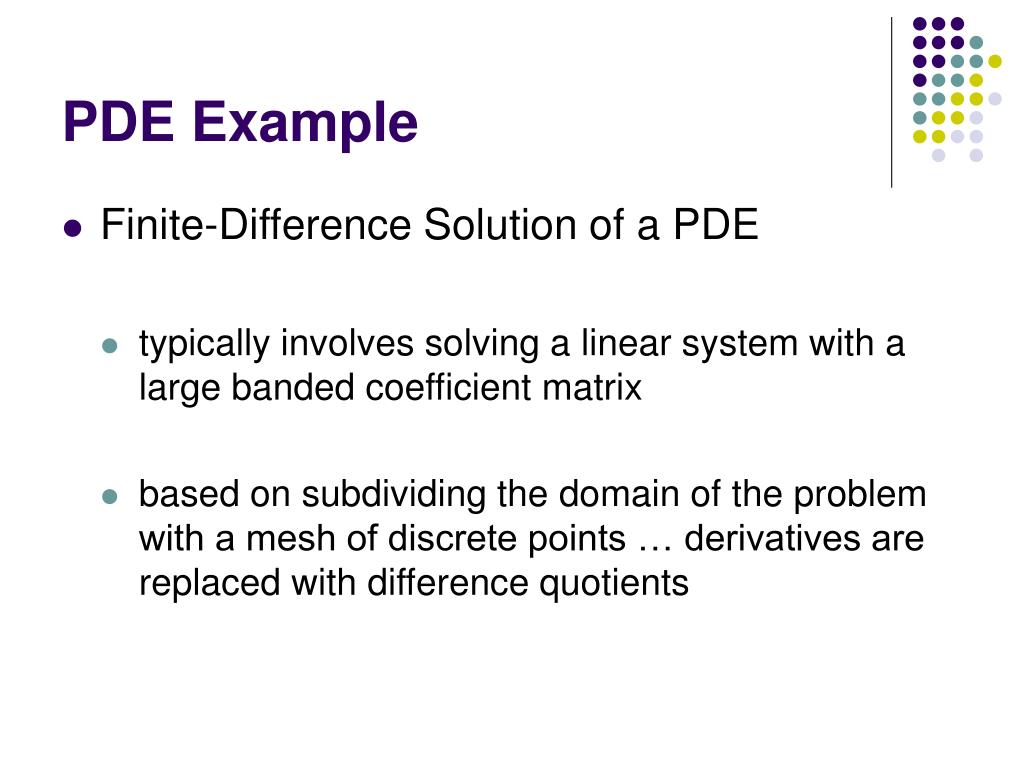 PDE Example

Finite-Difference Solution of a PDE

typically involves solving a linear system with a large banded coefficient matrix

based on subdividing the domain of the problem with a mesh of discrete points … derivatives are replaced with difference quotients